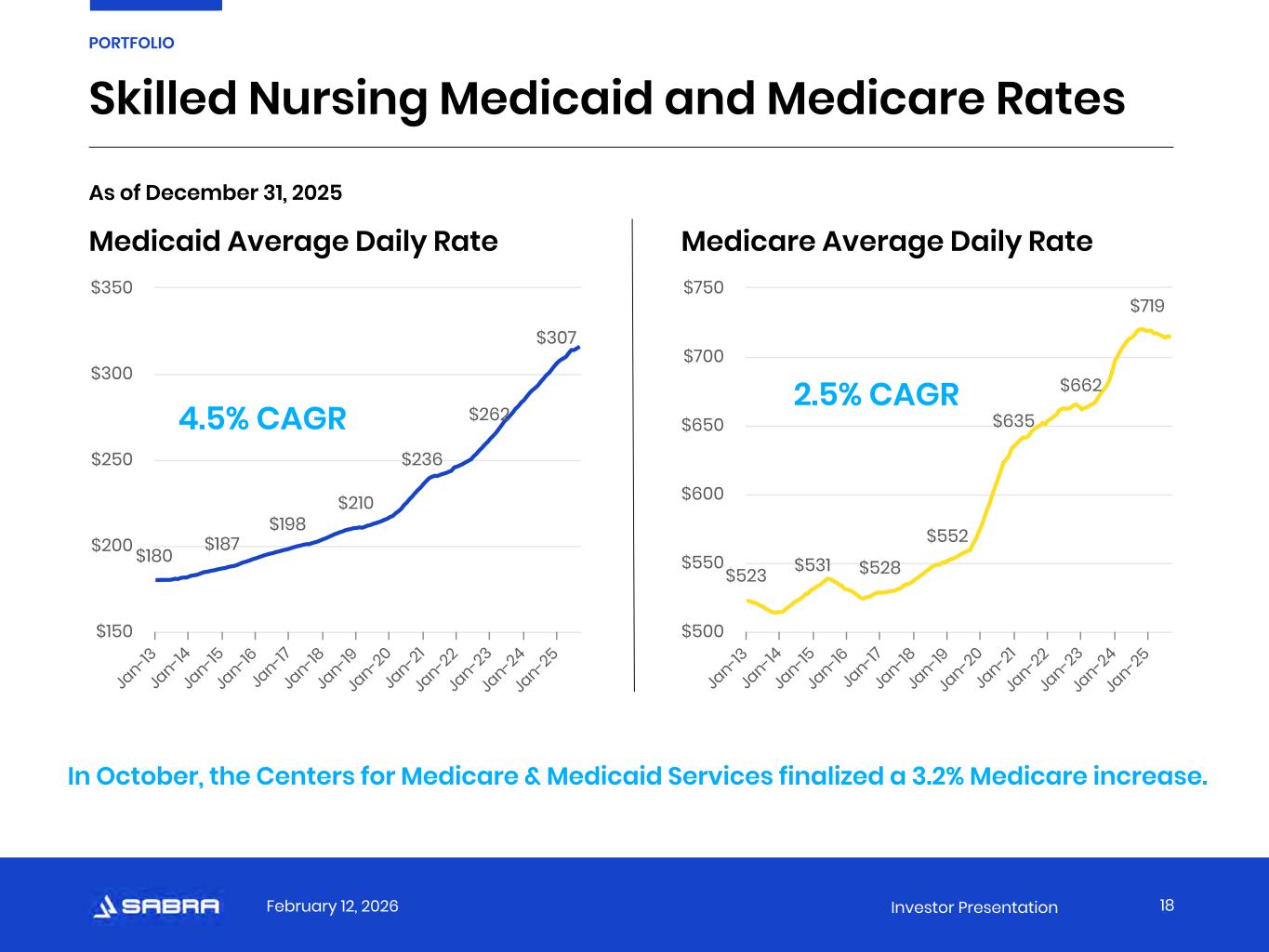 PORTFOLIO

Skilled Nursing Medicaid and Medicare Rates

As of December 31, 2025

Medicaid Average Daily Rate

$350
$300
$250
$200
$150

4.5% CAGR

$180 $187 $198 $210 $236 $262 $307

Jan-13 Jan-14 Jan-15 Jan-16 Jan-17 Jan-18 Jan-19 Jan-20 Jan-21 Jan-22 Jan-23 Jan-24 Jan-25

Medicare Average Daily Rate

$750
$700
$650
$600
$550
$500

2.5% CAGR

$523 $531 $528 $552 $635 $662 $719

Jan-13 Jan-14 Jan-15 Jan-16 Jan-17 Jan-18 Jan-19 Jan-20 Jan-21 Jan-22 Jan-23 Jan-24 Jan-25

In October, the Centers for Medicare & Medicaid Services finalized a 3.2% Medicare increase.

SABRA February 12, 2026 Investor Presentation 18